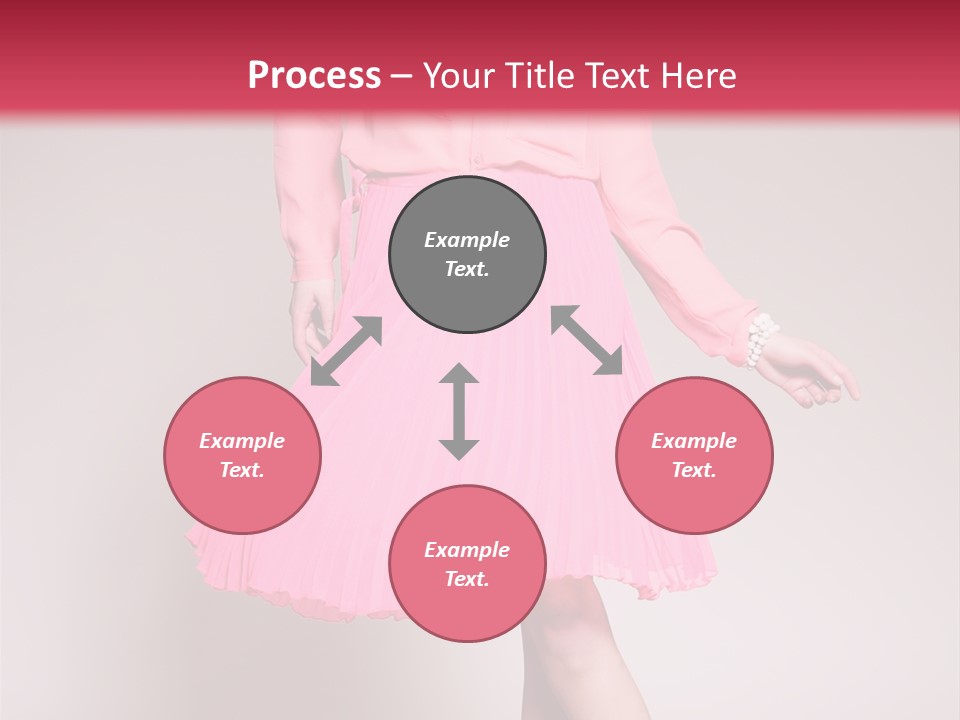 Process – Your Title Text Here

Example Text.

Example Text.

Example Text.

Example Text.